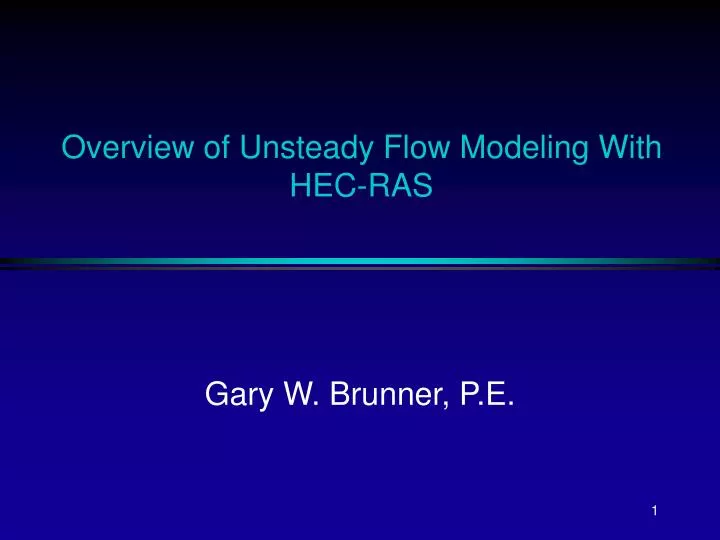 Overview of Unsteady Flow Modeling With HEC-RAS

Gary W. Brunner, P.E.

1